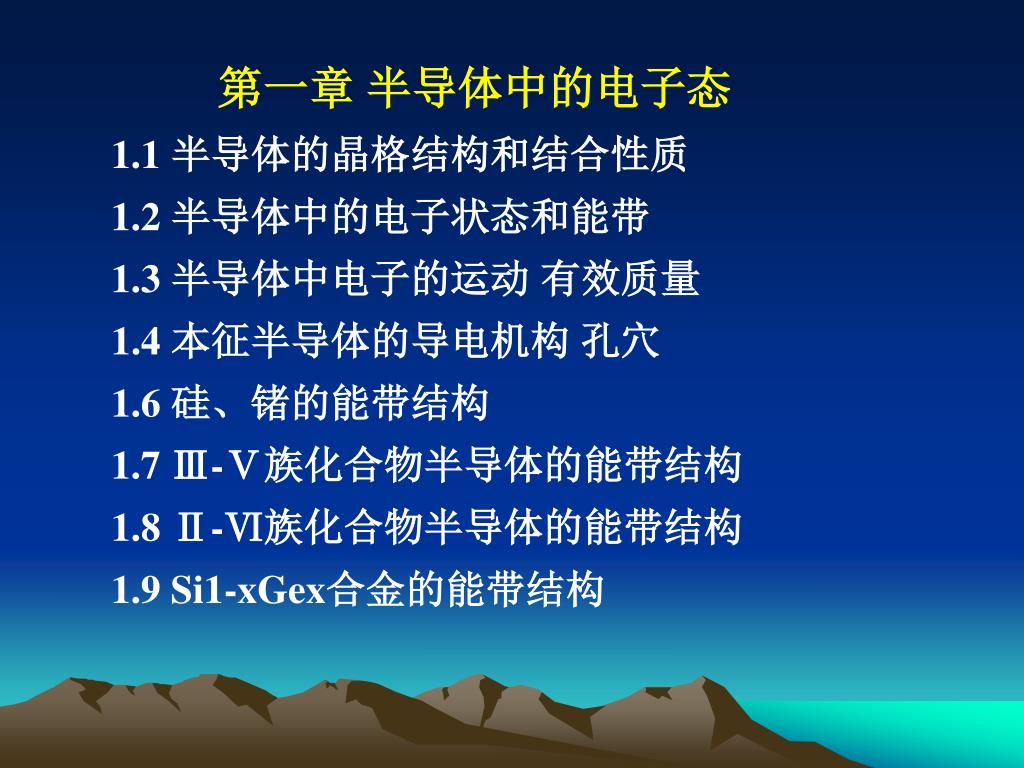 第一章 半导体中的电子态

1.1 半导体的晶格结构和结合性质

1.2 半导体中的电子状态和能带

1.3 半导体中电子的运动 有效质量

1.4 本征半导体的导电机构 孔穴

1.6 硅、锗的能带结构

1.7 Ⅲ-Ⅴ族化合物半导体的能带结构

1.8 Ⅱ-Ⅵ族化合物半导体的能带结构

1.9 Si1-xGex合金的能带结构